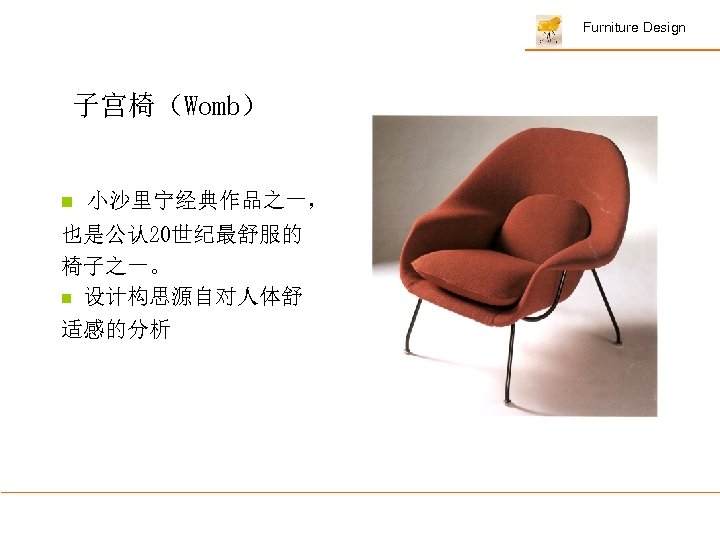 Furniture Design

子宫椅（Womb）

■ 小沙里宁经典作品之一，也是公认20世纪最舒服的椅子之一。

■ 设计构思源自对人体舒适感的分析